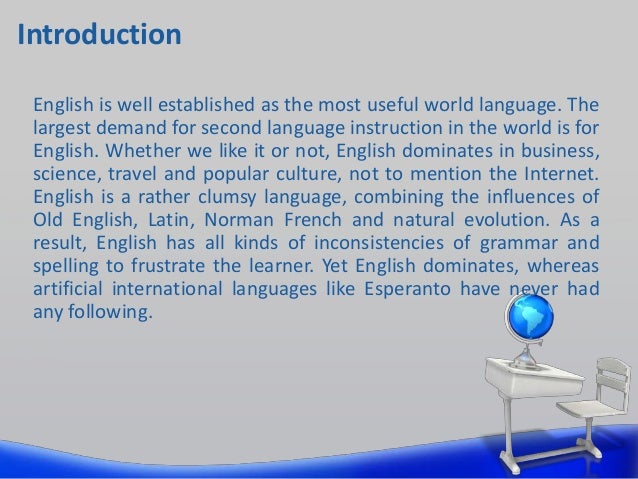 Introduction

English is well established as the most useful world language. The largest demand for second language instruction in the world is for English. Whether we like it or not, English dominates in business, science, travel and popular culture, not to mention the Internet. English is a rather clumsy language, combining the influences of Old English, Latin, Norman French and natural evolution. As a result, English has all kinds of inconsistencies of grammar and spelling to frustrate the learner. Yet English dominates, whereas artificial international languages like Esperanto have never had any following.